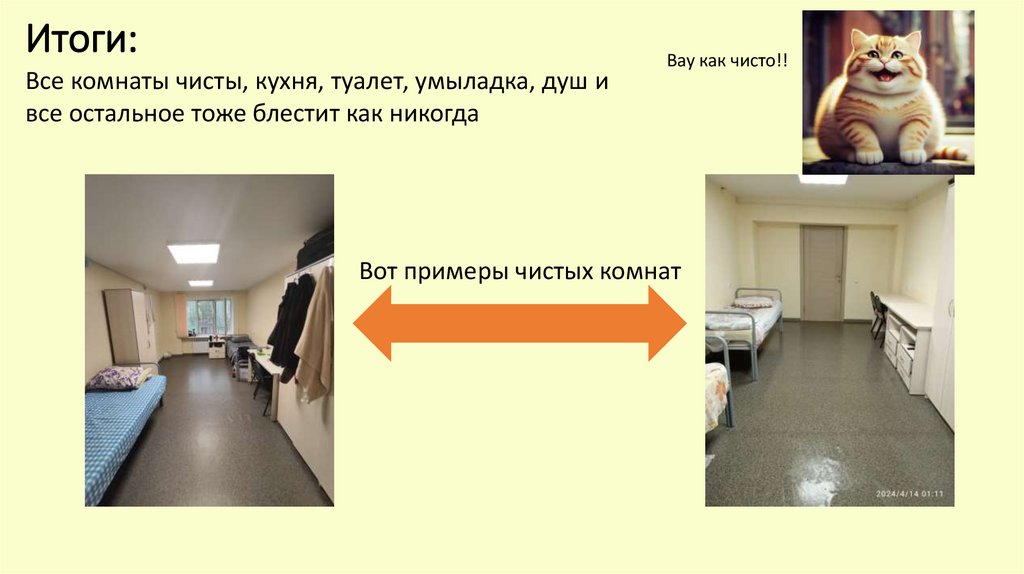 Итоги:

Все комнаты чисты, кухня, туалет, умыладка, душ и все остальное тоже блестит как никогда

Вау как чисто!!

Вот примеры чистых комнат

2024/4/14 01:11